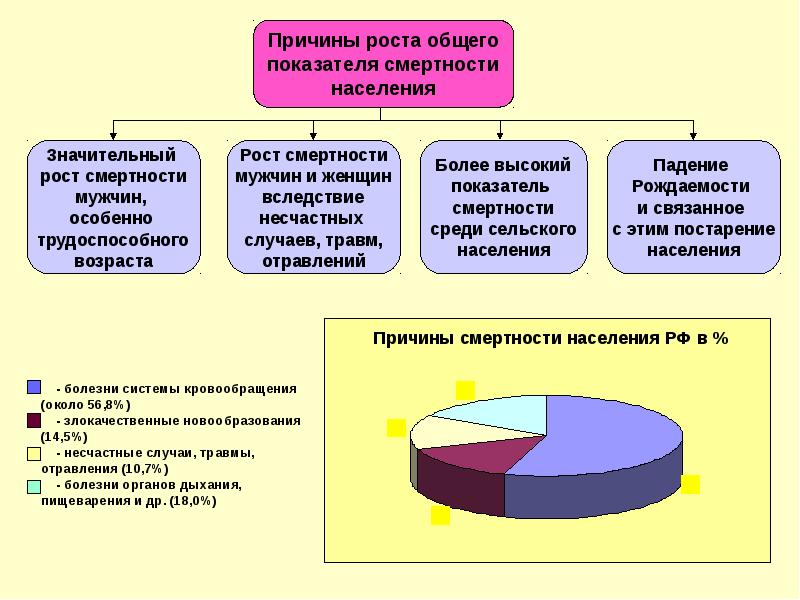 Причины роста общего показателя смертности населения

Значительный рост смертности мужчин, особенно трудоспособного возраста

Рост смертности мужчин и женщин вследствие несчастных случаев, травм, отравлений

Более высокий показатель смертности среди сельского населения

Падение Рождаемости и связанное с этим постарение населения

Причины смертности населения РФ в %

- болезни системы кровообращения (около 56,8%)
- злокачественные новообразования (14,5%)
- несчастные случаи, травмы, отравления (10,7%)
- болезни органов дыхания, пищеварения и др. (18,0%)